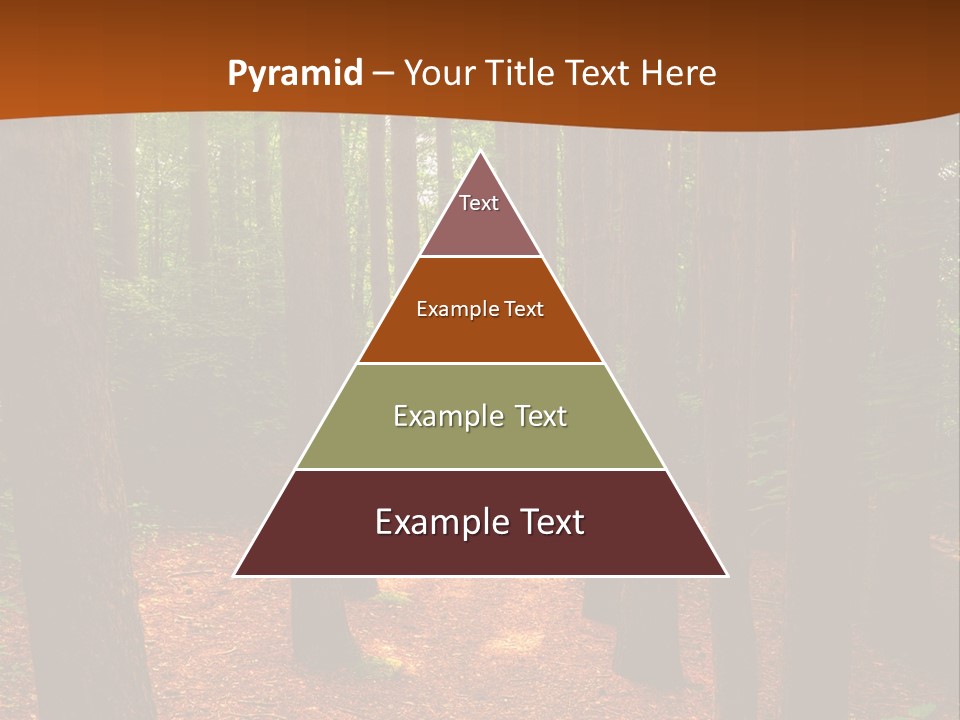 Pyramid – Your Title Text Here

Text

Example Text

Example Text

Example Text